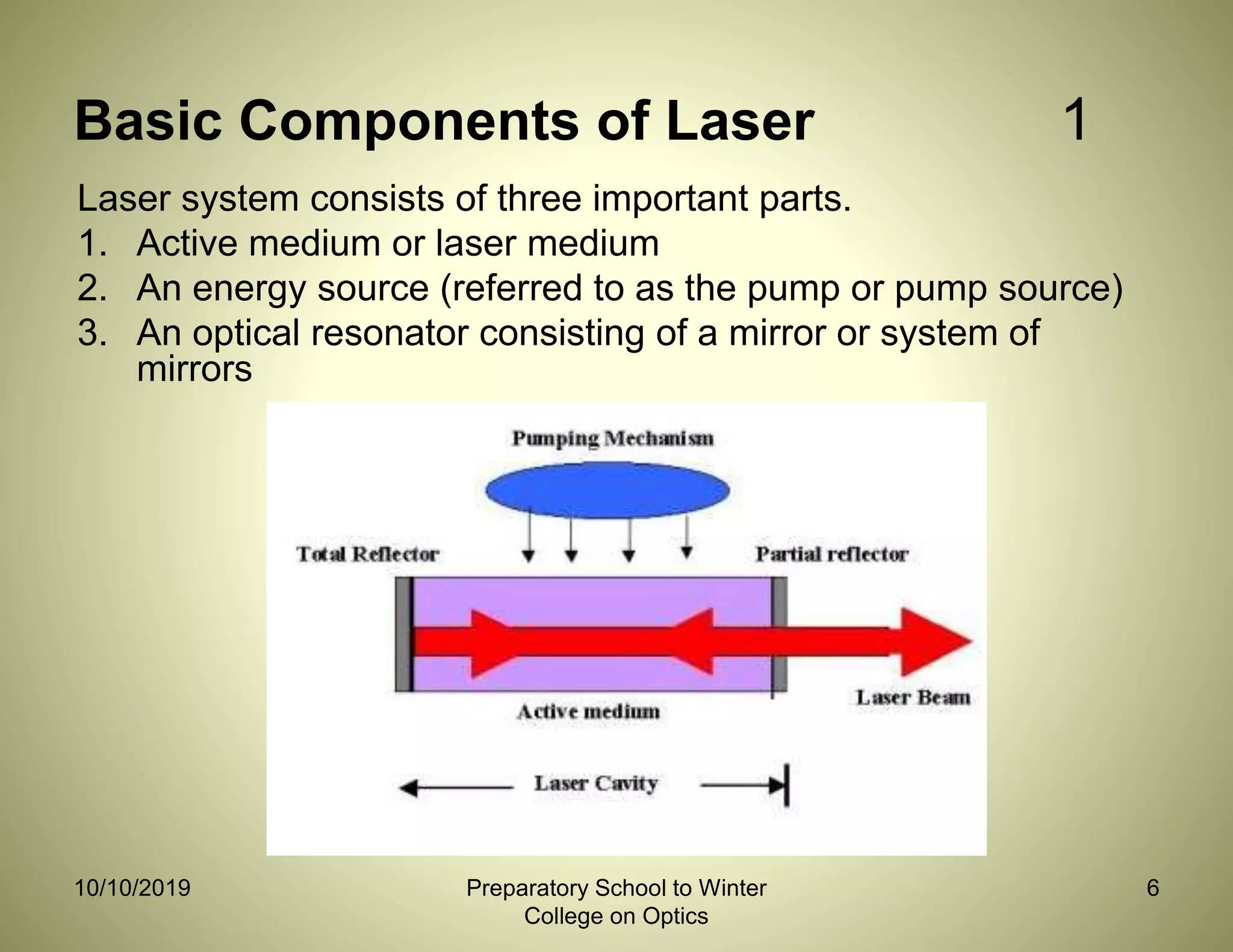 Basic Components of Laser 1

Laser system consists of three important parts.

1. Active medium or laser medium
2. An energy source (referred to as the pump or pump source)
3. An optical resonator consisting of a mirror or system of mirrors

Pumping Mechanism

Total Reflector

Partial reflector

Active medium

Laser Beam

Laser Cavity

10/10/2019

Preparatory School to Winter College on Optics

6